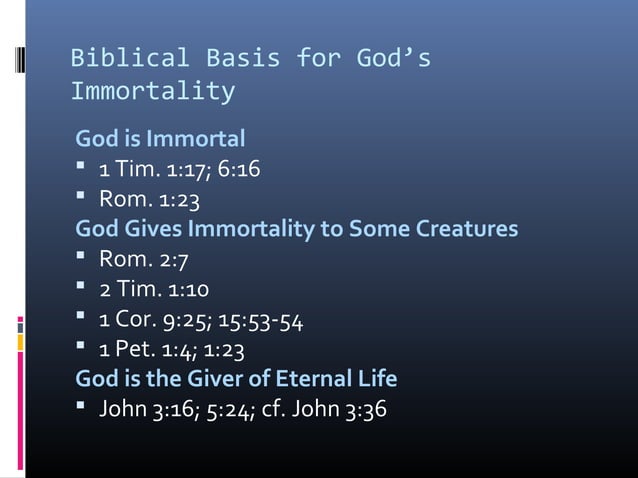 Biblical Basis for God’s Immortality

God is Immortal
▪ 1 Tim. 1:17; 6:16
▪ Rom. 1:23
God Gives Immortality to Some Creatures
▪ Rom. 2:7
▪ 2 Tim. 1:10
▪ 1 Cor. 9:25; 15:53-54
▪ 1 Pet. 1:4; 1:23
God is the Giver of Eternal Life
▪ John 3:16; 5:24; cf. John 3:36